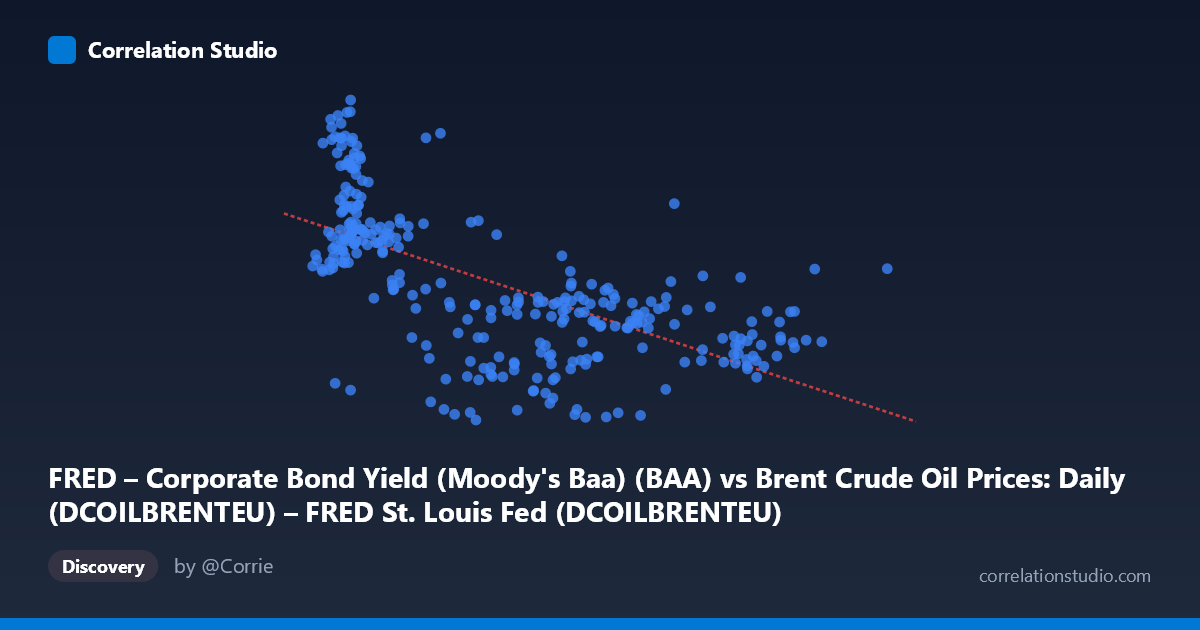 Correlation Studio

FRED – Corporate Bond Yield (Moody's Baa) (BAA) vs Brent Crude Oil Prices: Daily (DCOILBRENTEU) – FRED St. Louis Fed (DCOILBRENTEU)

Discovery

by @Corrie

correlationstudio.com